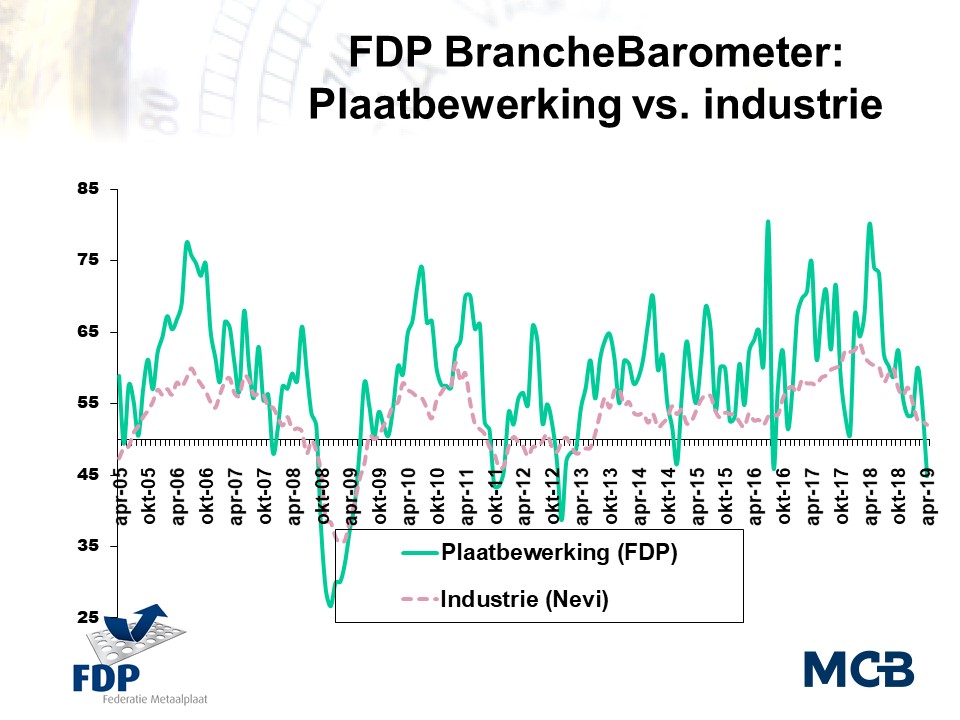 FDP BrancheBarometer:
Plaatbewerking vs. industrie

85
75
65
55
45
35
25

apr-05
okt-05
apr-06
okt-06
apr-07
okt-07
apr-08
okt-08
apr-09
okt-09
apr-10
okt-10
apr-11
okt-11
apr-12
okt-12
apr-13
okt-13
apr-14
okt-14
apr-15
okt-15
apr-16
okt-16
apr-17
okt-17
apr-18
okt-18
apr-19

Plaatbewerking (FDP)
Industrie (Nevi)

FDP
Federatie Metaalplaat

MCB